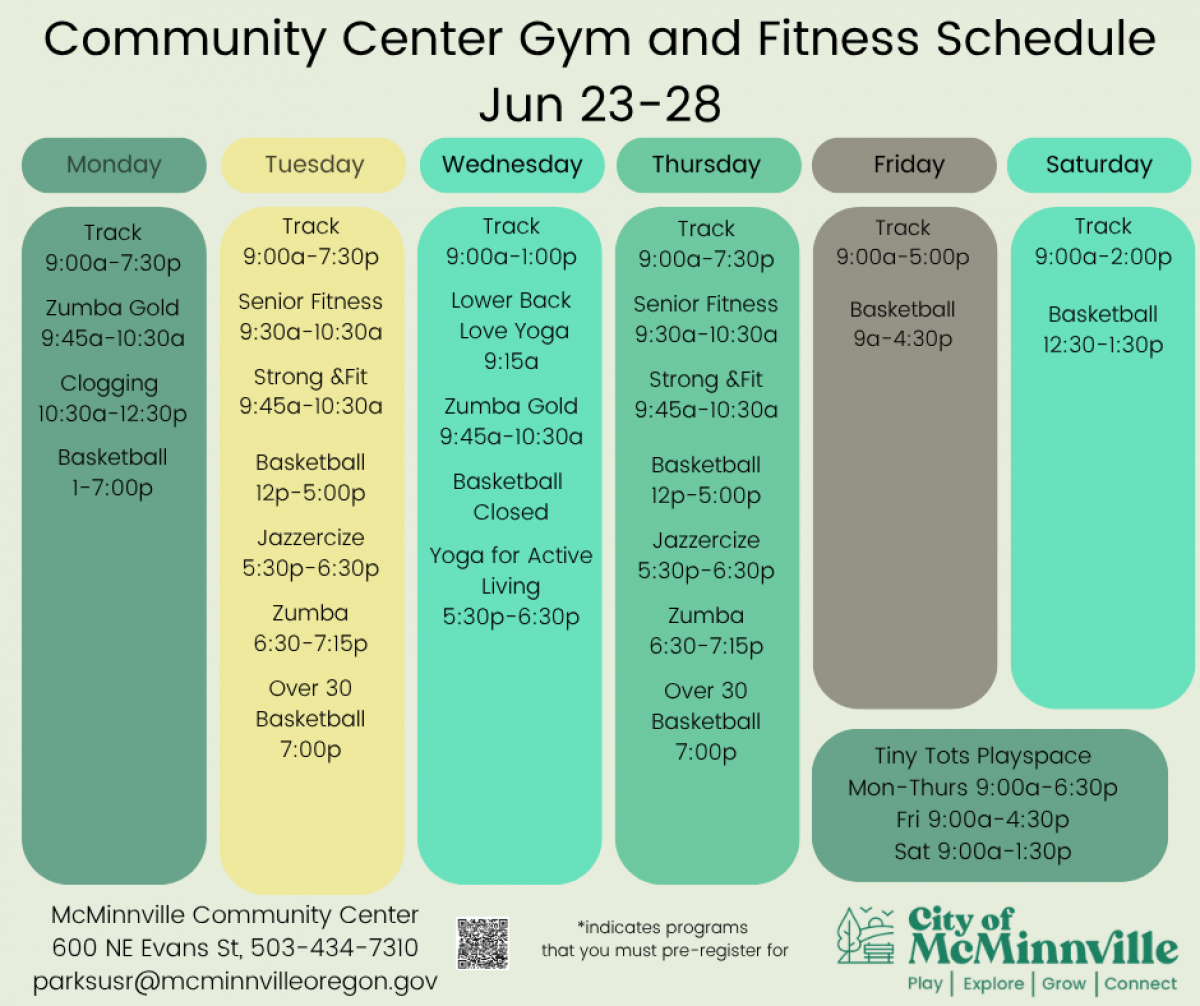 Community Center Gym and Fitness Schedule
Jun 23-28

Monday

Track
9:00a-7:30p

Zumba Gold
9:45a-10:30a

Clogging
10:30a-12:30p

Basketball
1-7:00p

Tuesday

Track
9:00a-7:30p

Senior Fitness
9:30a-10:30a

Strong &Fit
9:45a-10:30a

Basketball
12p-5:00p

Jazzercize
5:30p-6:30p

Zumba
6:30-7:15p

Over 30
Basketball
7:00p

Wednesday

Track
9:00a-1:00p

Lower Back
Love Yoga
9:15a

Zumba Gold
9:45a-10:30a

Basketball
Closed

Yoga for Active
Living
5:30p-6:30p

Thursday

Track
9:00a-7:30p

Senior Fitness
9:30a-10:30a

Strong &Fit
9:45a-10:30a

Basketball
12p-5:00p

Jazzercize
5:30p-6:30p

Zumba
6:30-7:15p

Over 30
Basketball
7:00p

Friday

Track
9:00a-5:00p

Basketball
9a-4:30p

Saturday

Track
9:00a-2:00p

Basketball
12:30-1:30p

Tiny Tots Playspace
Mon-Thurs 9:00a-6:30p
Fri 9:00a-4:30p
Sat 9:00a-1:30p

McMinnville Community Center
600 NE Evans St, 503-434-7310
parksusr@mcminnvilleoregon.gov

*indicates programs
that you must pre-register for

City of
McMinnville
Play | Explore | Grow | Connect